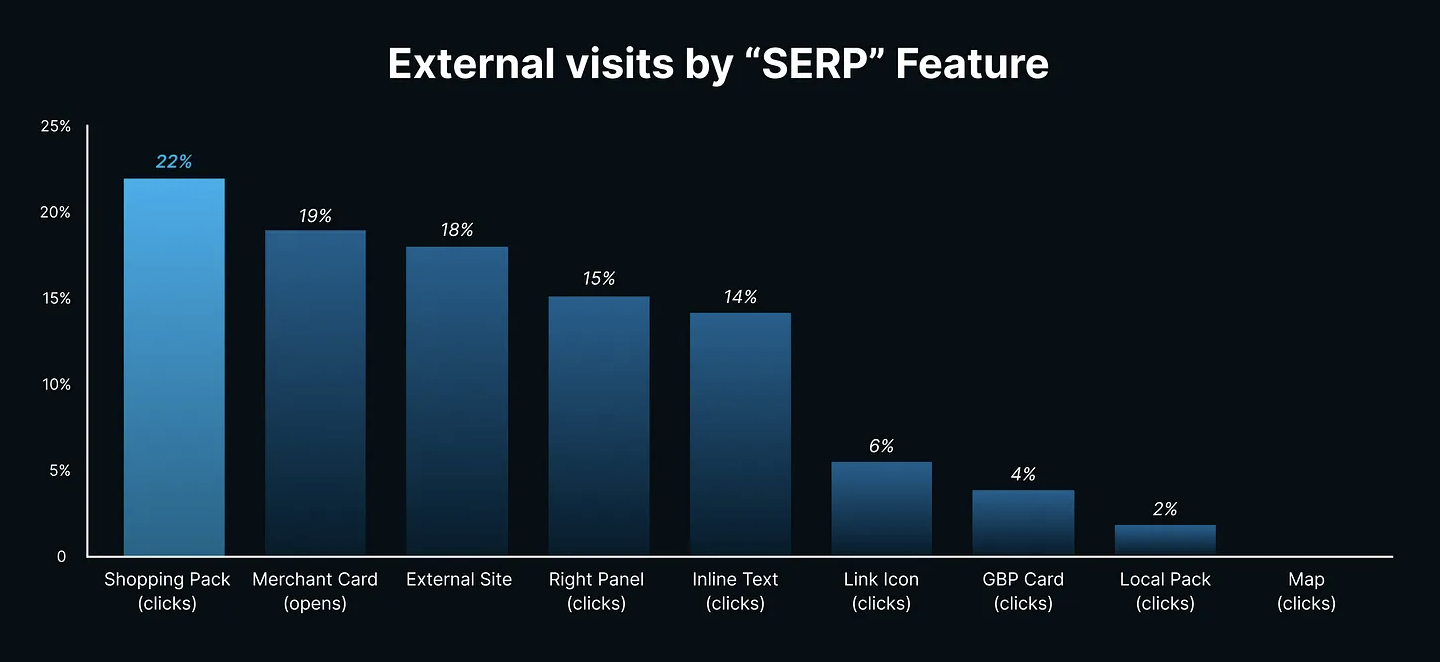 External visits by “SERP” Feature

25%
20%
15%
10%
5%
0

22%
19%
18%
15%
14%
6%
4%
2%

Shopping Pack (clicks)
Merchant Card (opens)
External Site
Right Panel (clicks)
Inline Text (clicks)
Link Icon (clicks)
GBP Card (clicks)
Local Pack (clicks)
Map (clicks)